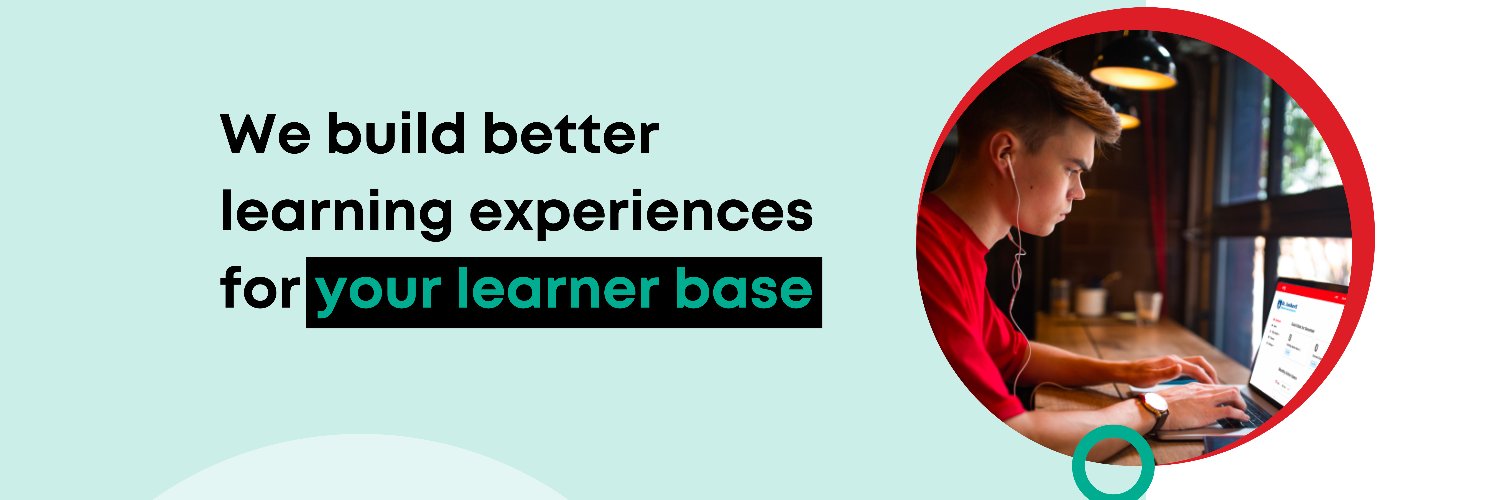 We build better learning experiences for your learner base